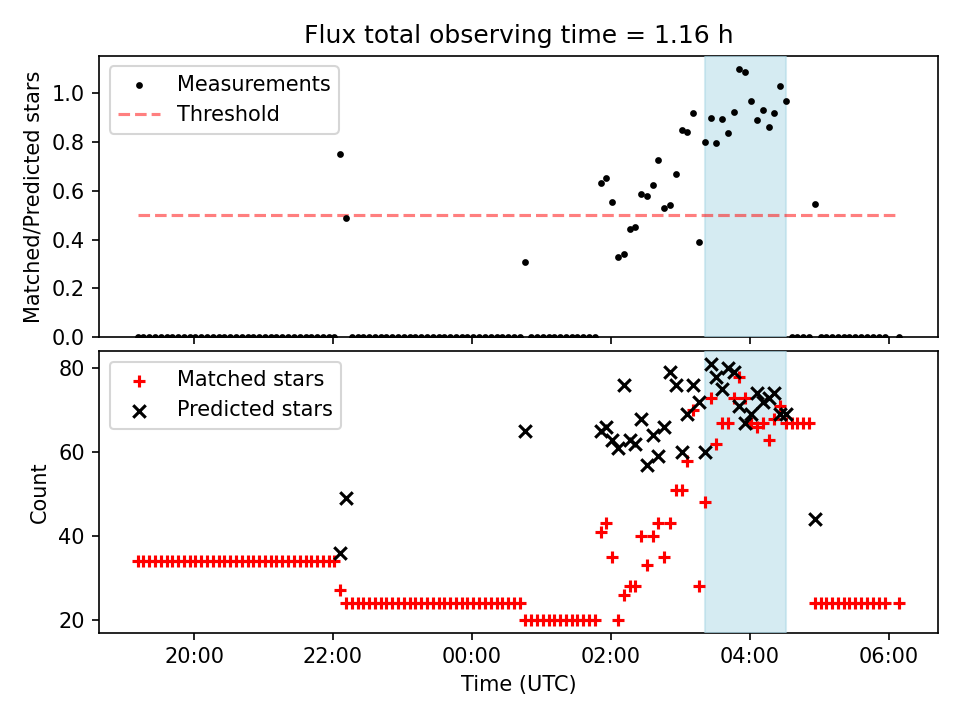 Flux total observing time = 1.16 h

Measurements
Threshold

Matched/Predicted stars

1.0
0.8
0.6
0.4
0.2
0.0

Matched stars
Predicted stars

Count

80
60
40
20

20:00
22:00
00:00
02:00
04:00
06:00

Time (UTC)